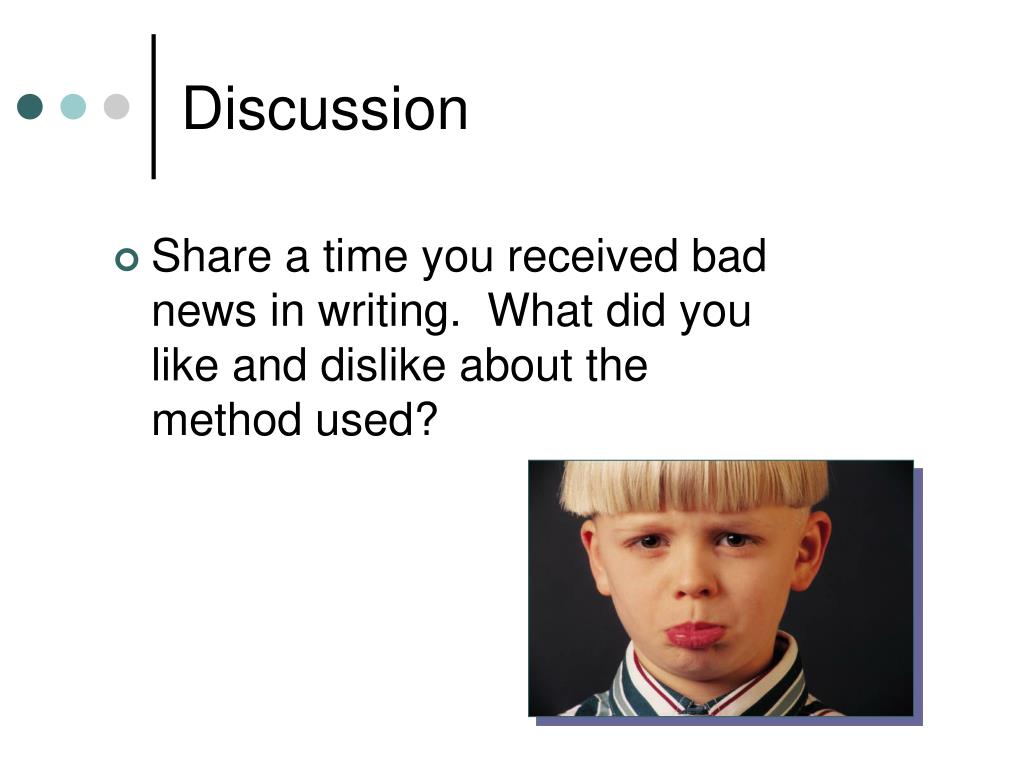 Discussion

Share a time you received bad news in writing. What did you like and dislike about the method used?